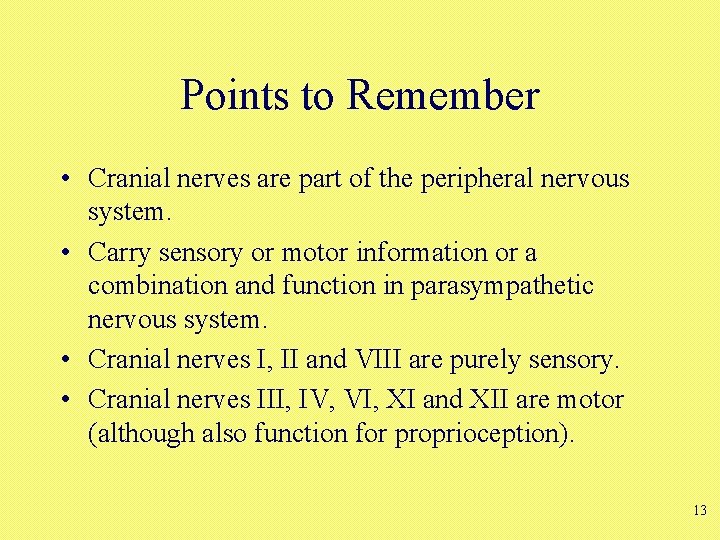 Points to Remember

• Cranial nerves are part of the peripheral nervous system.

• Carry sensory or motor information or a combination and function in parasympathetic nervous system.

• Cranial nerves I, II and VIII are purely sensory.

• Cranial nerves III, IV, VI, XI and XII are motor (although also function for proprioception).

13